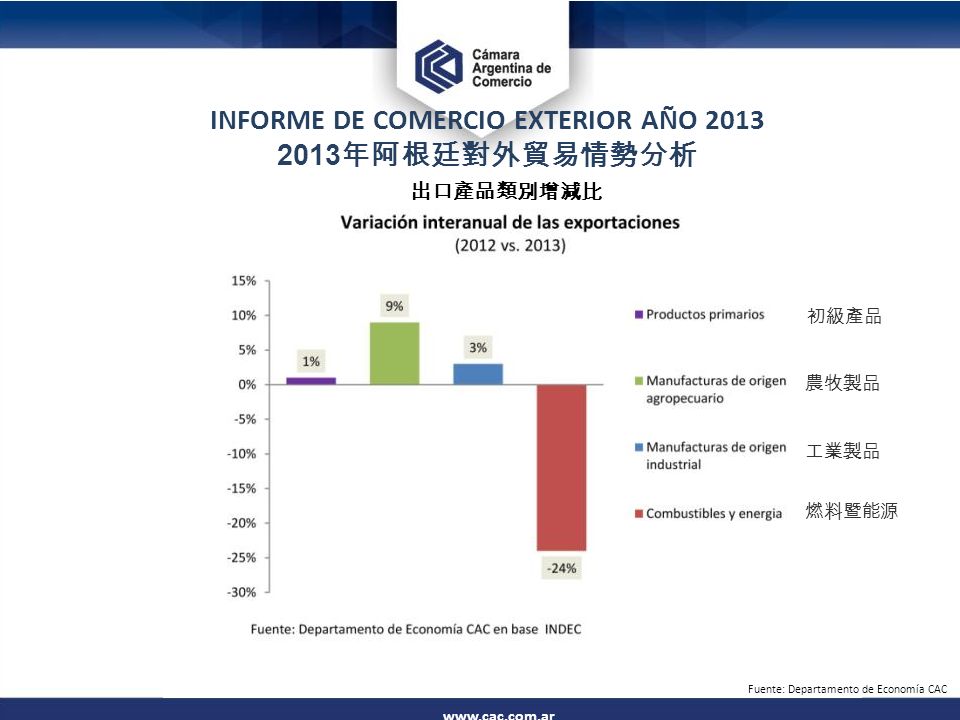 Cámara Argentina de Comercio

INFORME DE COMERCIO EXTERIOR AÑO 2013
2013年阿根廷對外貿易情勢分析

出口產品類別增減比

Variación interanual de las exportaciones
(2012 vs. 2013)

15%
10%
5%
0%
-5%
-10%
-15%
-20%
-25%
-30%

1%
9%
3%
-24%

Productos primarios 初級產品
Manufacturas de origen agropecuario 農牧製品
Manufacturas de origen industrial 工業製品
Combustibles y energia 燃料暨能源

Fuente: Departamento de Economía CAC en base INDEC

Fuente: Departamento de Economía CAC

www.cac.com.ar